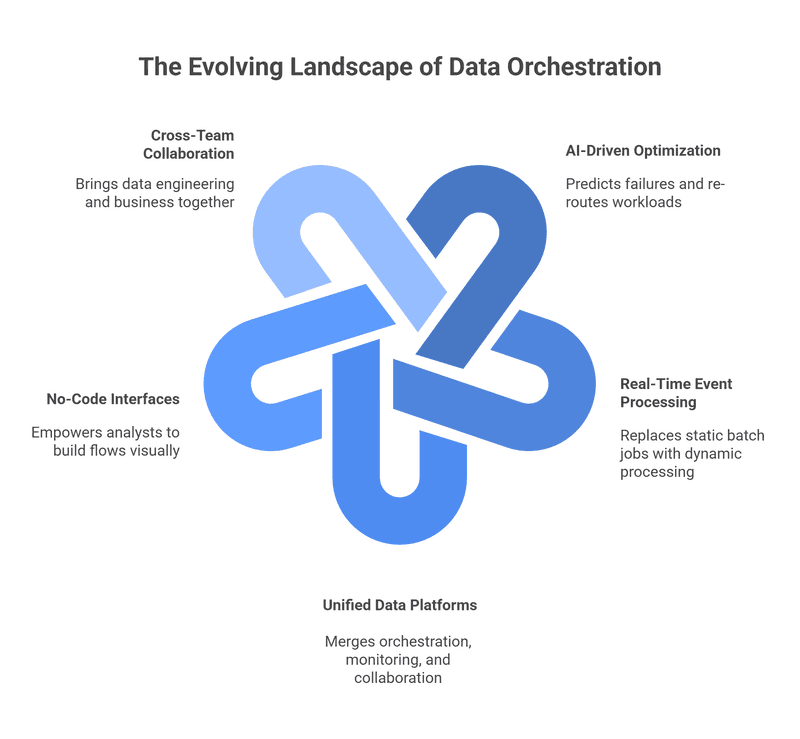 The Evolving Landscape of Data Orchestration

Cross-Team Collaboration

Brings data engineering and business together

AI-Driven Optimization

Predicts failures and re-routes workloads

No-Code Interfaces

Empowers analysts to build flows visually

Real-Time Event Processing

Replaces static batch jobs with dynamic processing

Unified Data Platforms

Merges orchestration, monitoring, and collaboration